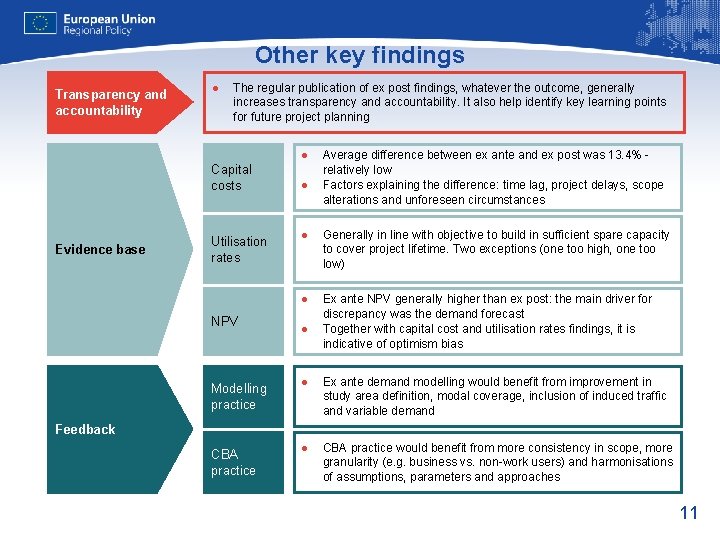 European Union
Regional Policy

Other key findings

Transparency and accountability

● The regular publication of ex post findings, whatever the outcome, generally increases transparency and accountability. It also help identify key learning points for future project planning

Evidence base

Capital costs

● Average difference between ex ante and ex post was 13.4% - relatively low
● Factors explaining the difference: time lag, project delays, scope alterations and unforeseen circumstances

Utilisation rates

● Generally in line with objective to build in sufficient spare capacity to cover project lifetime. Two exceptions (one too high, one too low)

NPV

● Ex ante NPV generally higher than ex post: the main driver for discrepancy was the demand forecast
● Together with capital cost and utilisation rates findings, it is indicative of optimism bias

Feedback

Modelling practice

● Ex ante demand modelling would benefit from improvement in study area definition, modal coverage, inclusion of induced traffic and variable demand

CBA practice

● CBA practice would benefit from more consistency in scope, more granularity (e.g. business vs. non-work users) and harmonisations of assumptions, parameters and approaches

11